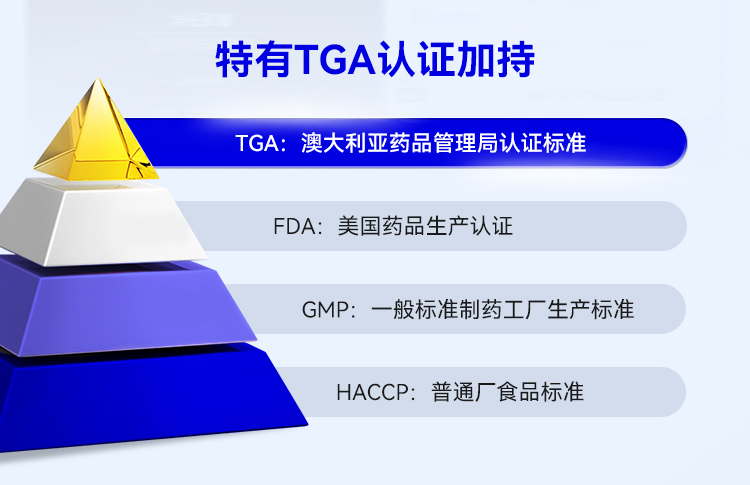 特有TGA认证加持

TGA：澳大利亚药品管理局认证标准

FDA：美国药品生产认证

GMP：一般标准制药工厂生产标准

HACCP：普通厂食品标准